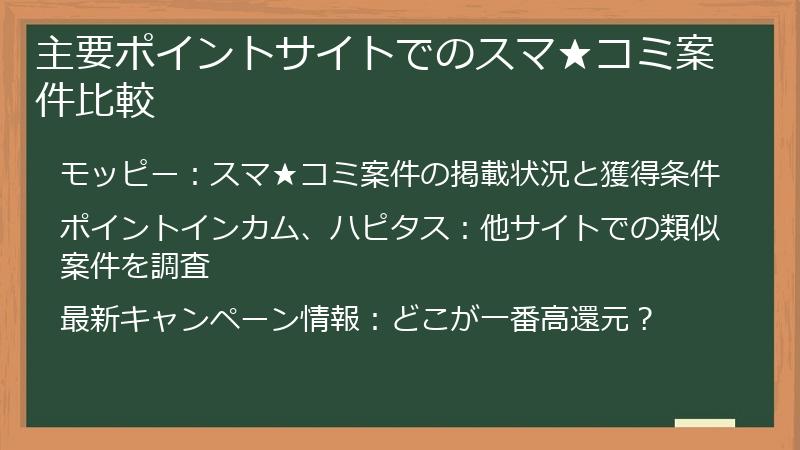 主要ポイントサイトでのスマ★コミ案件比較

モッピー：スマ★コミ案件の掲載状況と獲得条件

ポイントインカム、ハピタス：他サイトでの類似案件を調査

最新キャンペーン情報：どこが一番高還元？